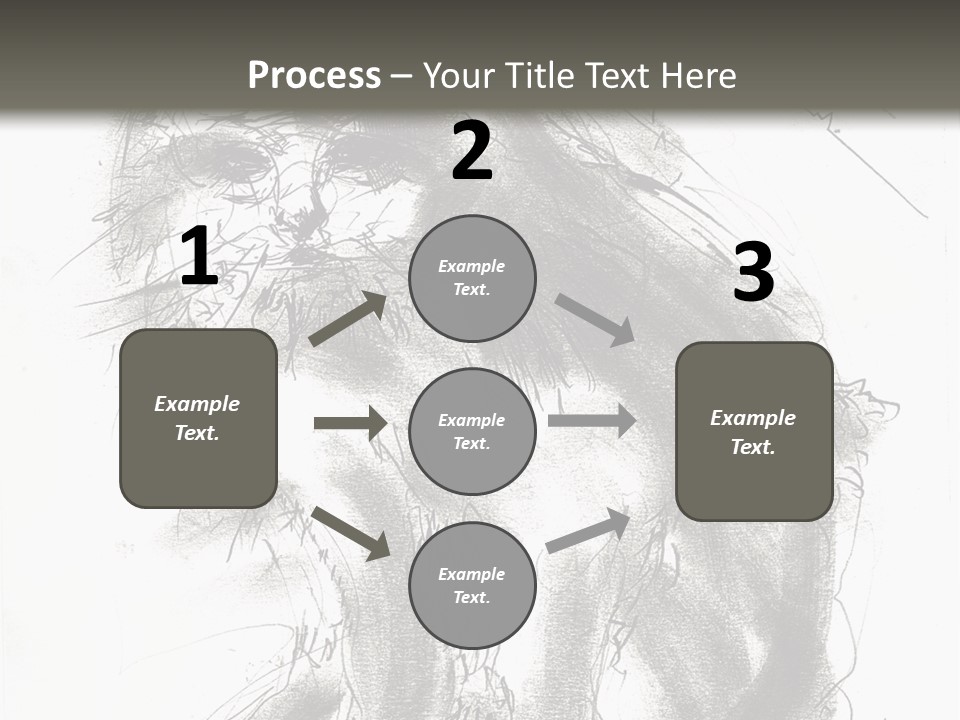 Process – Your Title Text Here

1

Example Text.

2

Example Text.

Example Text.

Example Text.

3

Example Text.